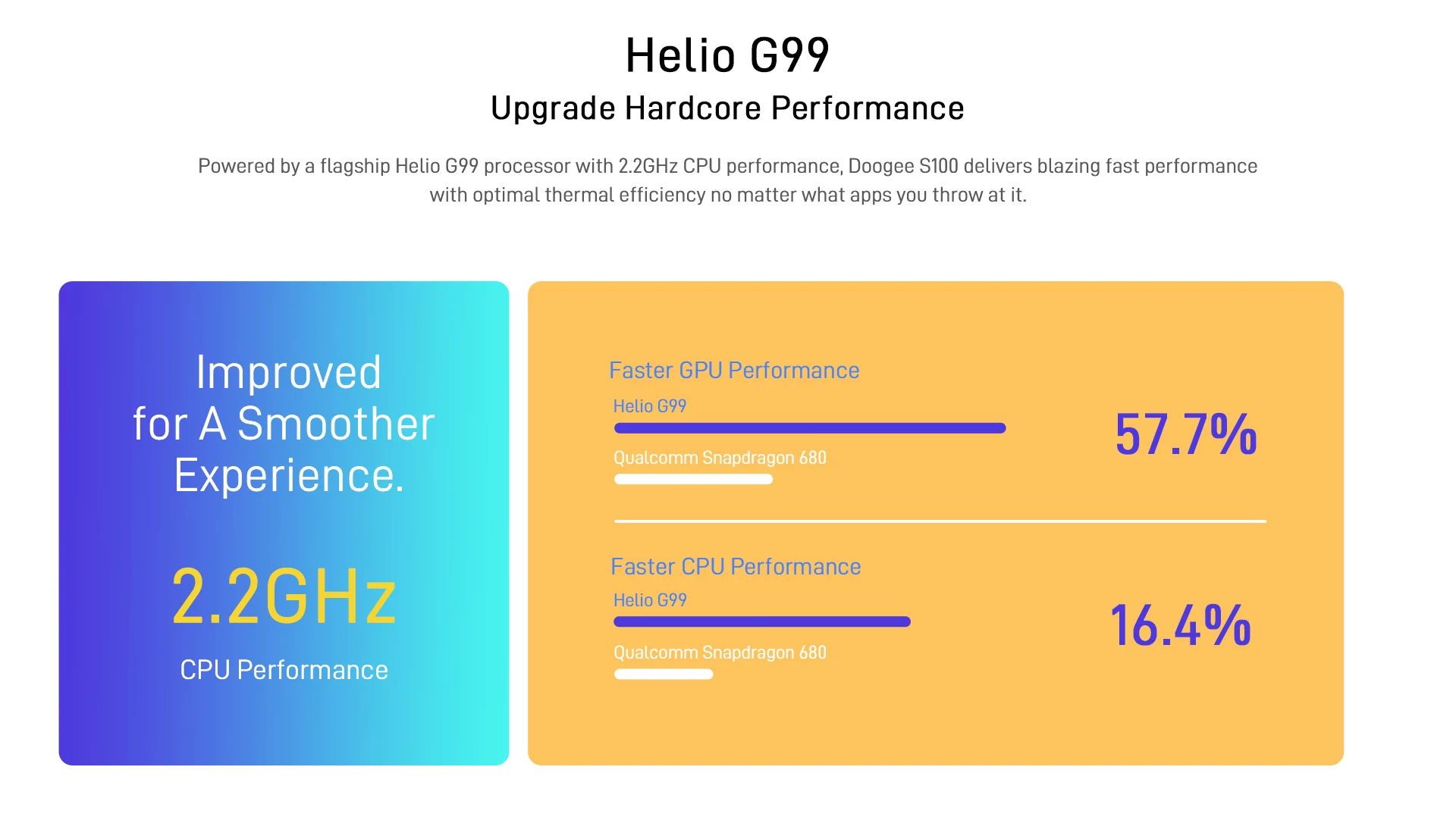 Helio G99
Upgrade Hardcore Performance

Powered by a flagship Helio G99 processor with 2.2GHz CPU performance, Doogee S100 delivers blazing fast performance with optimal thermal efficiency no matter what apps you throw at it.

Improved
for A Smoother
Experience.

2.2GHz

CPU Performance

Faster GPU Performance

Helio G99

Qualcomm Snapdragon 680

57.7%

Faster CPU Performance

Helio G99

Qualcomm Snapdragon 680

16.4%